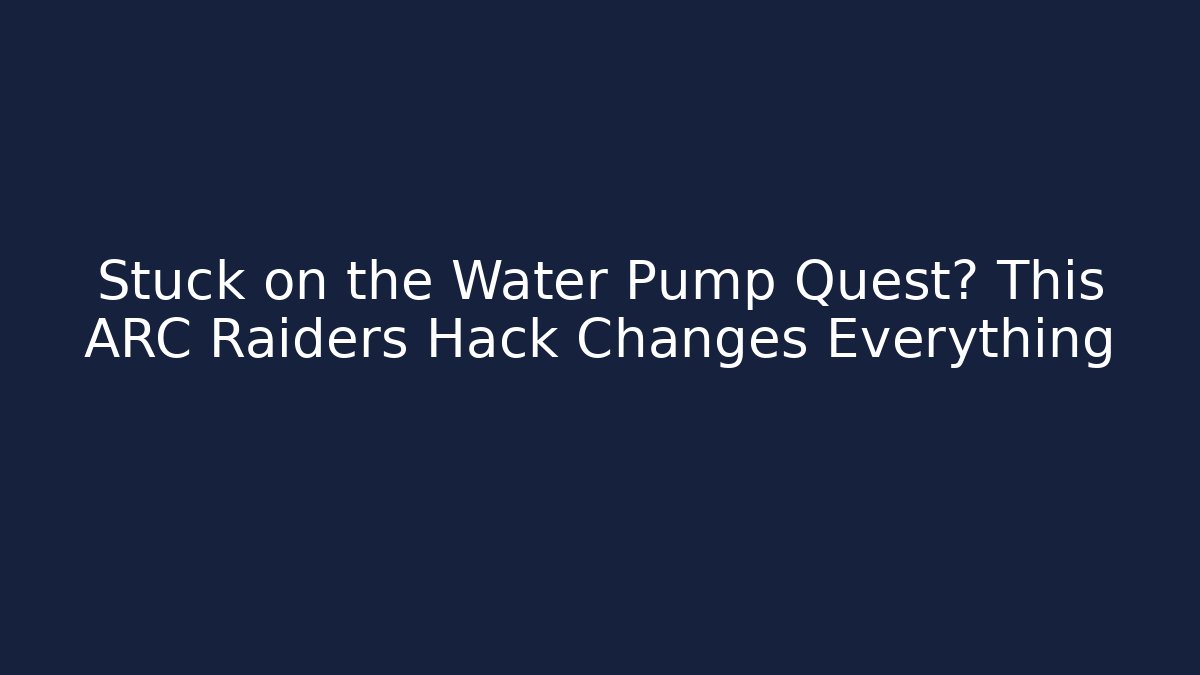 Stuck on the Water Pump Quest? This ARC Raiders Hack Changes Everything